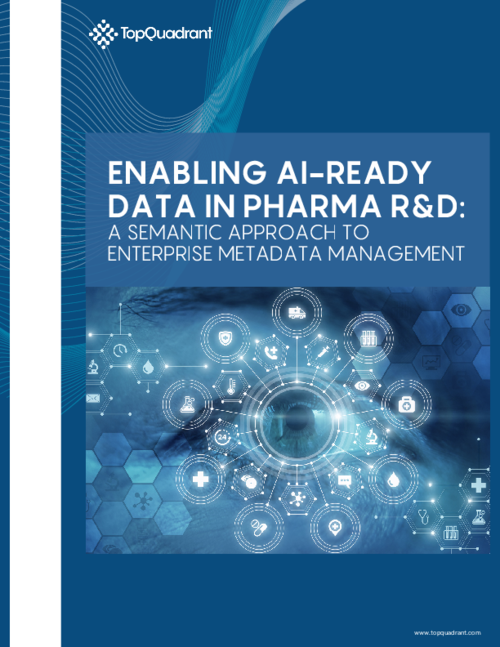 TopQuadrant

ENABLING AI-READY DATA IN PHARMA R&D:

A SEMANTIC APPROACH TO ENTERPRISE METADATA MANAGEMENT

www.topquadrant.com